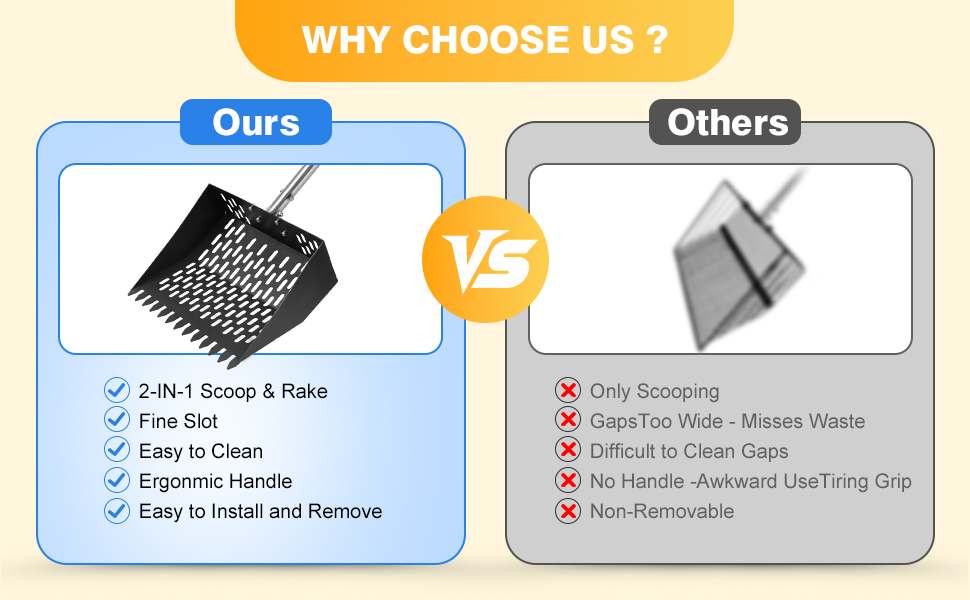 WHY CHOOSE US ?

Ours

2-IN-1 Scoop & Rake
Fine Slot
Easy to Clean
Ergonmic Handle
Easy to Install and Remove

VS

Others

Only Scooping
GapsToo Wide - Misses Waste
Difficult to Clean Gaps
No Handle -Awkward UseTiring Grip
Non-Removable